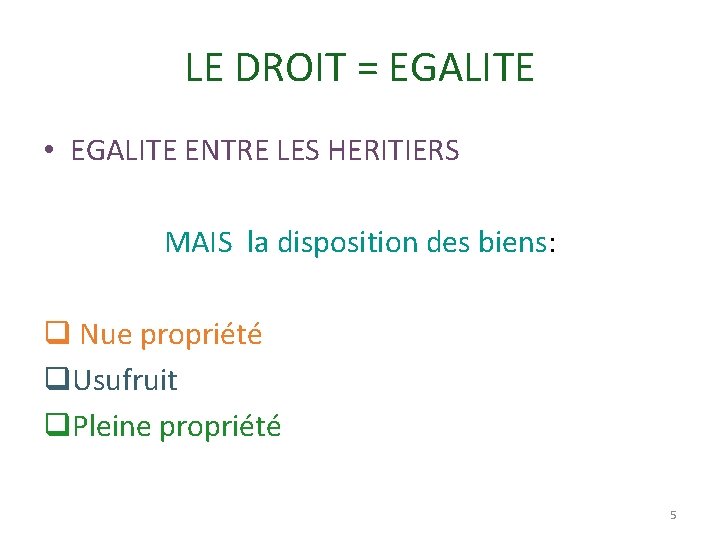 LE DROIT = EGALITE

• EGALITE ENTRE LES HERITIERS

MAIS la disposition des biens:

❑ Nue propriété
❑Usufruit
❑Pleine propriété

5